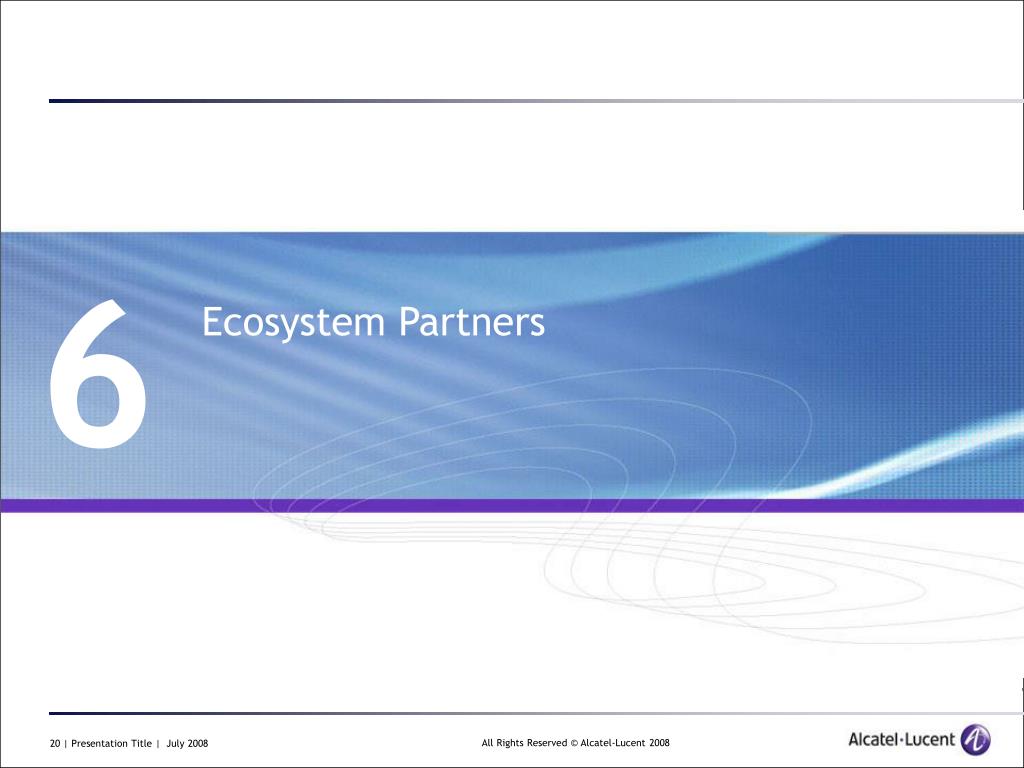 6

Ecosystem Partners

20 | Presentation Title | July 2008

All Rights Reserved © Alcatel-Lucent 2008

Alcatel·Lucent